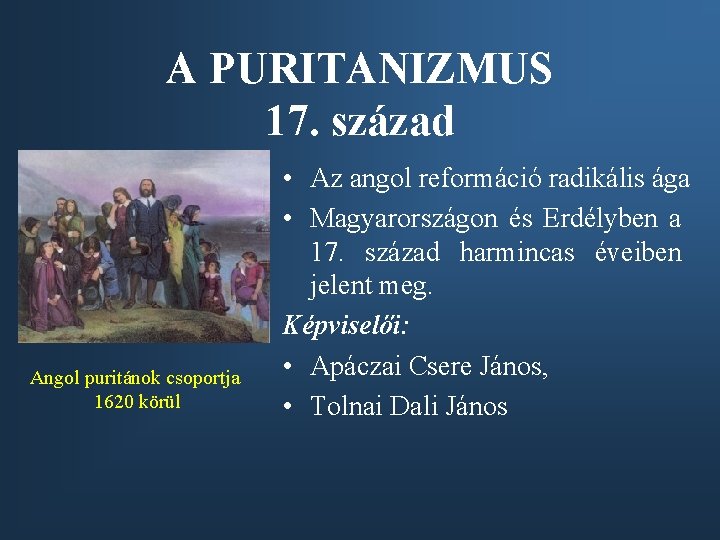 A PURITANIZMUS
17. század

Angol puritánok csoportja 1620 körül

• Az angol reformáció radikális ága
• Magyarországon és Erdélyben a 17. század harmincas éveiben jelent meg.

Képviselői:
• Apáczai Csere János,
• Tolnai Dali János